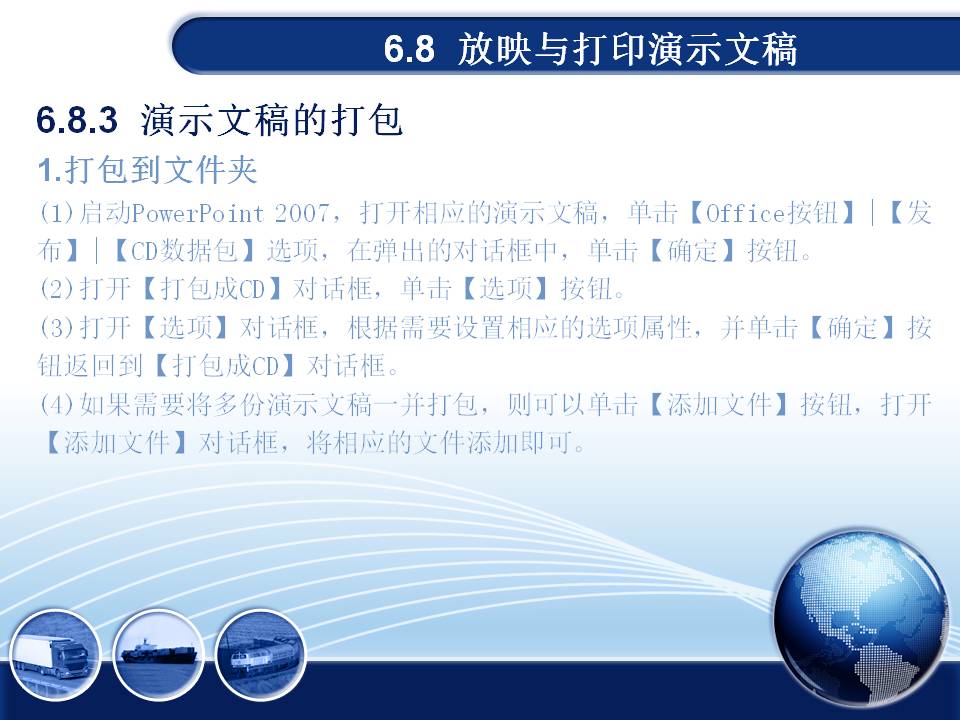 6.8 放映与打印演示文稿

6.8.3 演示文稿的打包

1.打包到文件夹

(1)启动PowerPoint 2007，打开相应的演示文稿，单击【Office按钮】|【发布】|【CD数据包】选项，在弹出的对话框中，单击【确定】按钮。

(2)打开【打包成CD】对话框，单击【选项】按钮。

(3)打开【选项】对话框，根据需要设置相应的选项属性，并单击【确定】按钮返回到【打包成CD】对话框。

(4)如果需要将多份演示文稿一并打包，则可以单击【添加文件】按钮，打开【添加文件】对话框，将相应的文件添加即可。